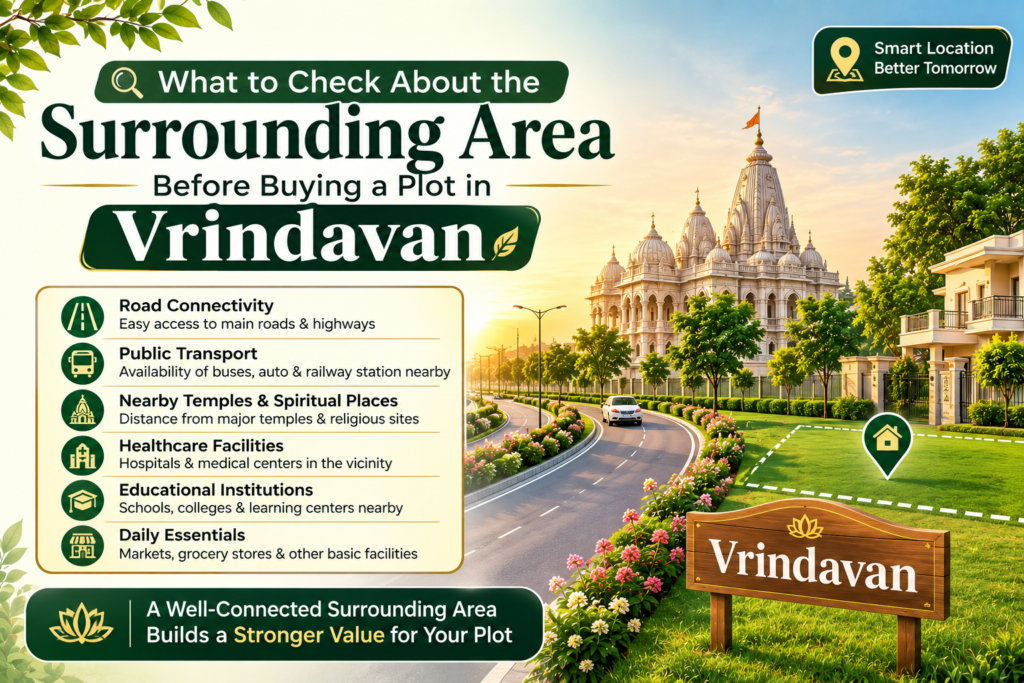 What to Check About the

Surrounding Area

Before Buying a Plot in

Vrindavan

Smart Location Better Tomorrow

Road Connectivity
Easy access to main roads & highways

Public Transport
Availability of buses, auto & railway station nearby

Nearby Temples & Spiritual Places
Distance from major temples & religious sites

Healthcare Facilities
Hospitals & medical centers in the vicinity

Educational Institutions
Schools, colleges & learning centers nearby

Daily Essentials
Markets, grocery stores & other basic facilities

A Well-Connected Surrounding Area Builds a Stronger Value for Your Plot

Vrindavan